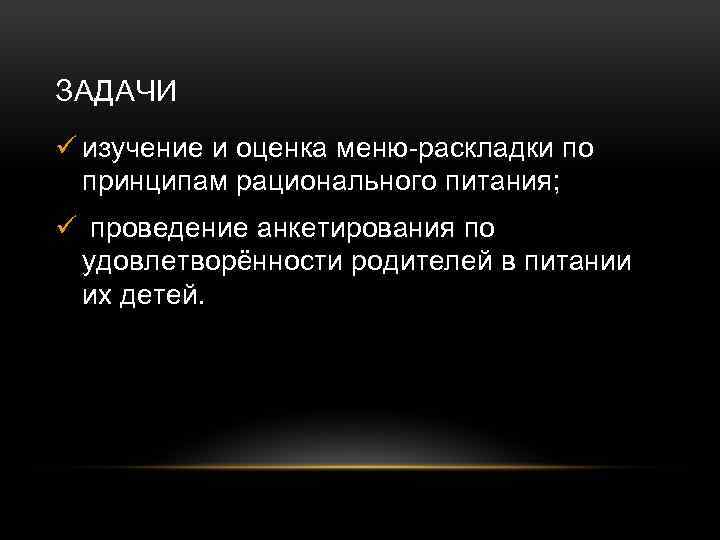 ЗАДАЧИ

✓ изучение и оценка меню-раскладки по принципам рационального питания;

✓ проведение анкетирования по удовлетворённости родителей в питании их детей.